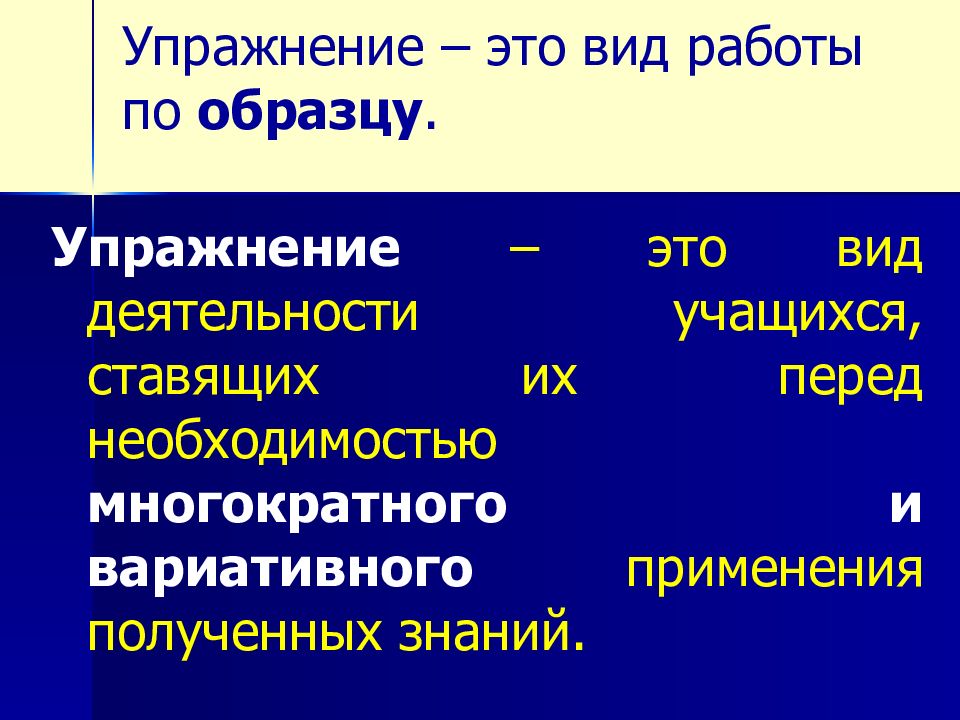 Упражнение – это вид работы по образцу.

Упражнение – это вид деятельности учащихся, ставящих их перед необходимостью многократного и вариативного применения полученных знаний.